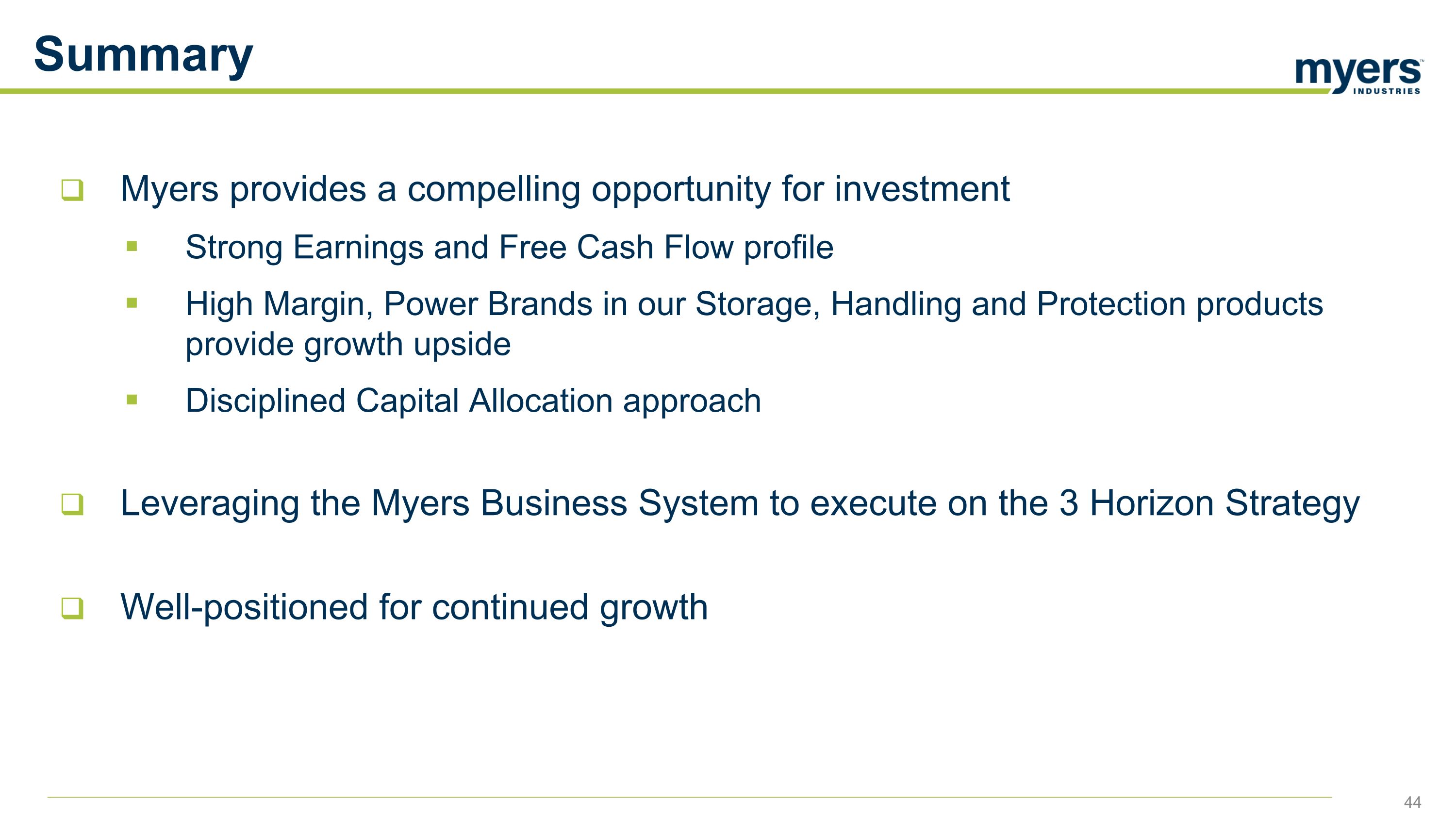 Summary

myers™ INDUSTRIES

❑ Myers provides a compelling opportunity for investment

▪ Strong Earnings and Free Cash Flow profile

▪ High Margin, Power Brands in our Storage, Handling and Protection products provide growth upside

▪ Disciplined Capital Allocation approach

❑ Leveraging the Myers Business System to execute on the 3 Horizon Strategy

❑ Well-positioned for continued growth

44